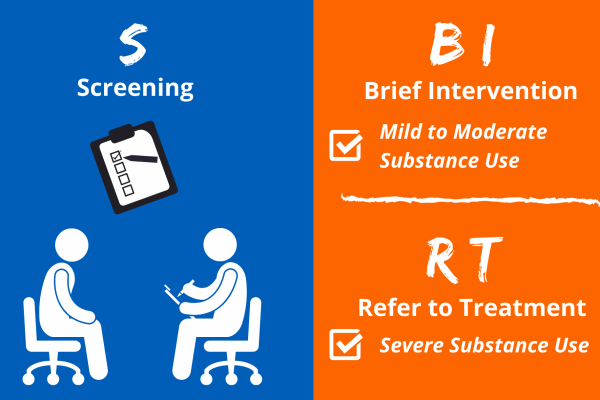 S
Screening

BI
Brief Intervention

Mild to Moderate Substance Use

RT
Refer to Treatment

Severe Substance Use